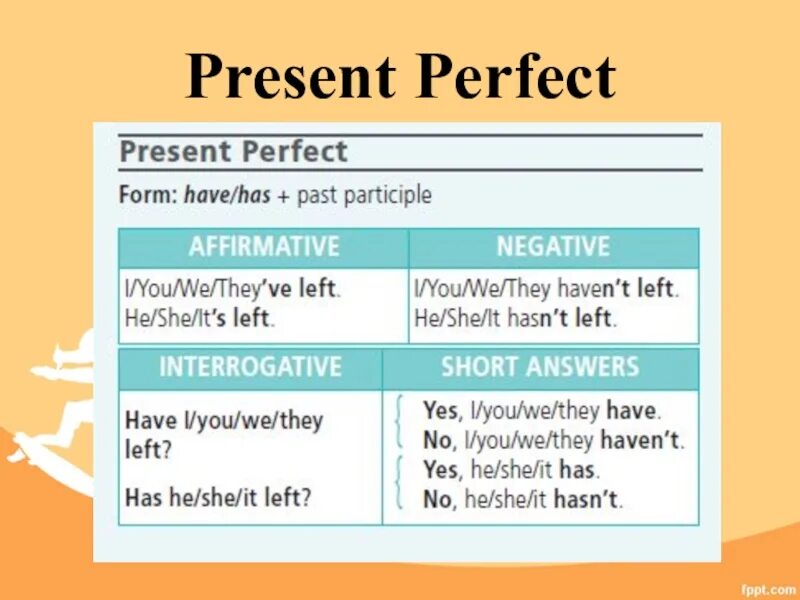 Present Perfect

Present Perfect

Form: have/has + past participle

| AFFIRMATIVE | NEGATIVE |
|---|---|
| I/You/We/They've left. He/She/It's left. | I/You/We/They haven't left. He/She/It hasn't left. |

| INTERROGATIVE | SHORT ANSWERS |
|---|---|
| Have I/you/we/they left? Has he/she/it left? | Yes, I/you/we/they have. No, I/you/we/they haven't. Yes, he/she/it has. No, he/she/it hasn't. |

fppt.com